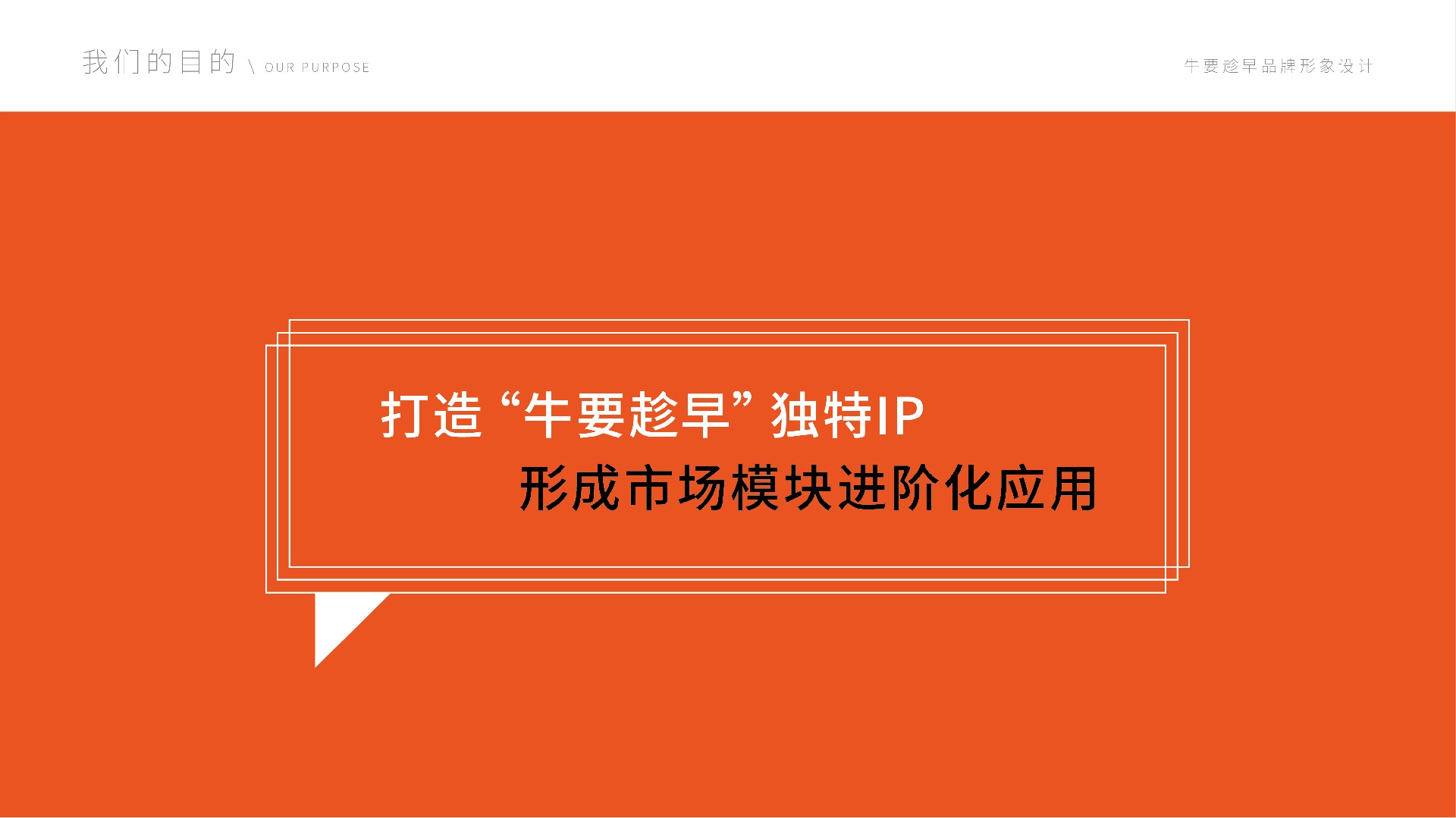 我们的目的 \ OUR PURPOSE

牛要趁早品牌形象设计

打造“牛要趁早”独特IP

形成市场模块进阶化应用